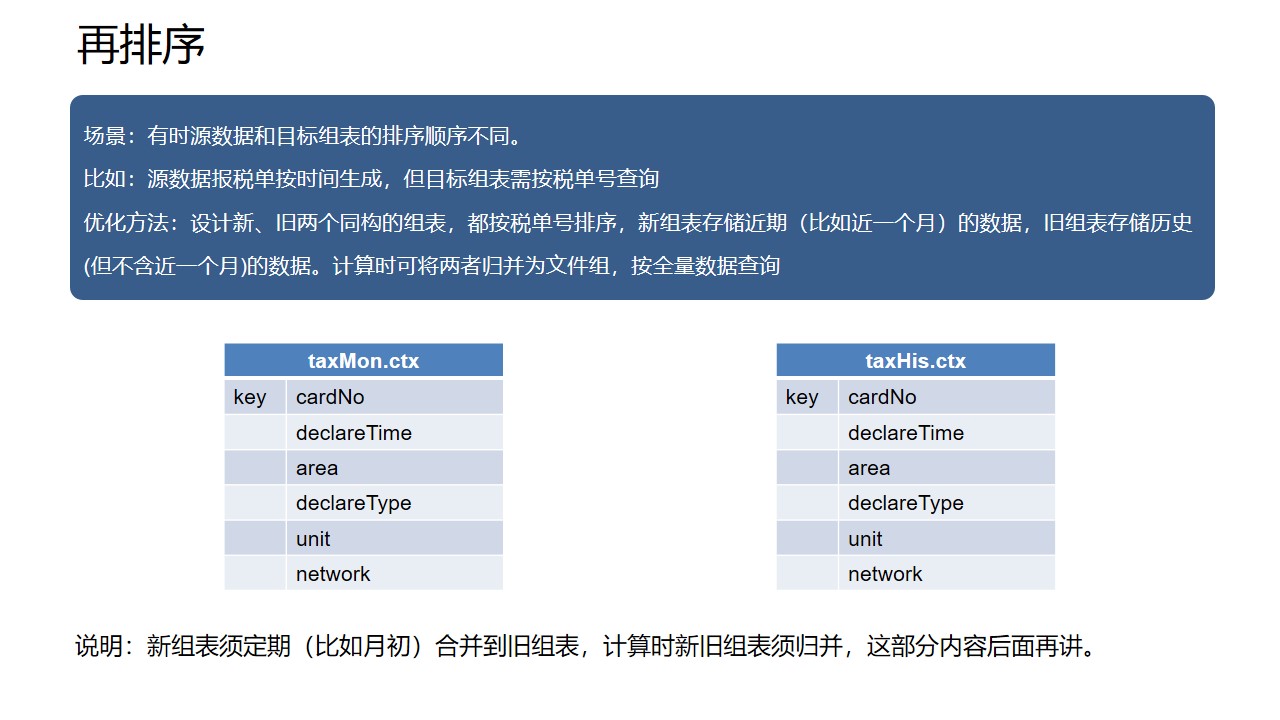 再排序

场景：有时源数据和目标组表的排序顺序不同。

比如：源数据报税单按时间生成，但目标组表需按税单号查询

优化方法：设计新、旧两个同构的组表，都按税单号排序，新组表存储近期（比如近一个月）的数据，旧组表存储历史(但不含近一个月)的数据。计算时可将两者归并为文件组，按全量数据查询

| taxMon.ctx | |
|---|---|
| key | cardNo |
| | declareTime |
| | area |
| | declareType |
| | unit |
| | network |

| taxHis.ctx | |
|---|---|
| key | cardNo |
| | declareTime |
| | area |
| | declareType |
| | unit |
| | network |

说明：新组表须定期（比如月初）合并到旧组表，计算时新旧组表须归并，这部分内容后面再讲。